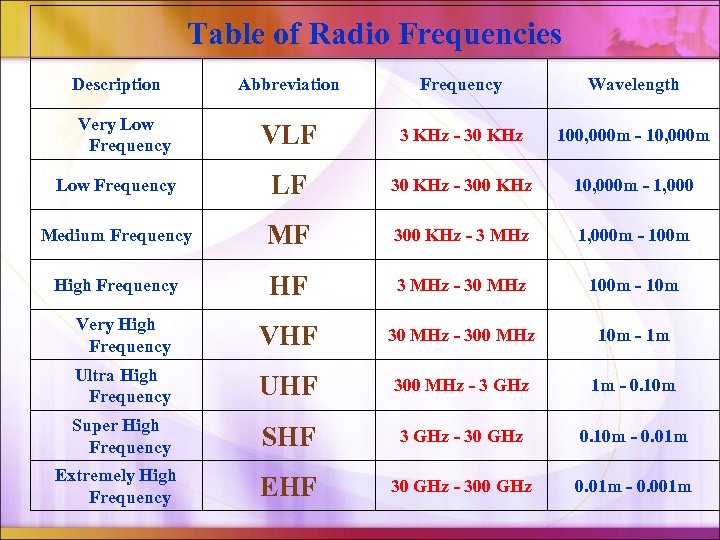 Table of Radio Frequencies

| Description | Abbreviation | Frequency | Wavelength |
|---|---|---|---|
| Very Low Frequency | VLF | 3 KHz - 30 KHz | 100,000m - 10,000m |
| Low Frequency | LF | 30 KHz - 300 KHz | 10,000m - 1,000 |
| Medium Frequency | MF | 300 KHz - 3 MHz | 1,000m - 100m |
| High Frequency | HF | 3 MHz - 30 MHz | 100m - 10m |
| Very High Frequency | VHF | 30 MHz - 300 MHz | 10m - 1m |
| Ultra High Frequency | UHF | 300 MHz - 3 GHz | 1m - 0.10m |
| Super High Frequency | SHF | 3 GHz - 30 GHz | 0.10m - 0.01m |
| Extremely High Frequency | EHF | 30 GHz - 300 GHz | 0.01m - 0.001m |